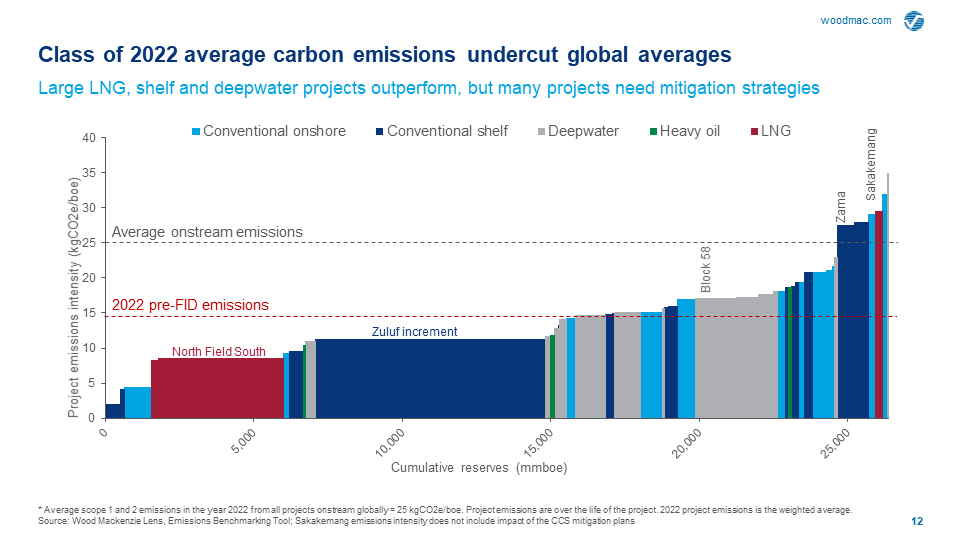 woodmac.com

Class of 2022 average carbon emissions undercut global averages

Large LNG, shelf and deepwater projects outperform, but many projects need mitigation strategies

Conventional onshore
Conventional shelf
Deepwater
Heavy oil
LNG

Project emissions intensity (kgCO2e/boe)

40
35
30
25
20
15
10
5
0

Average onstream emissions
2022 pre-FID emissions
North Field South
Zuluf increment
Block 58
Zama
Sakakemang

0
5,000
10,000
15,000
20,000
25,000

Cumulative reserves (mmboe)

* Average scope 1 and 2 emissions in the year 2022 from all projects onstream globally = 25 kgCO2e/boe. Project emissions are over the life of the project. 2022 project emissions is the weighted average.
Source: Wood Mackenzie Lens, Emissions Benchmarking Tool; Sakakemang emissions intensity does not include impact of the CCS mitigation plans

12